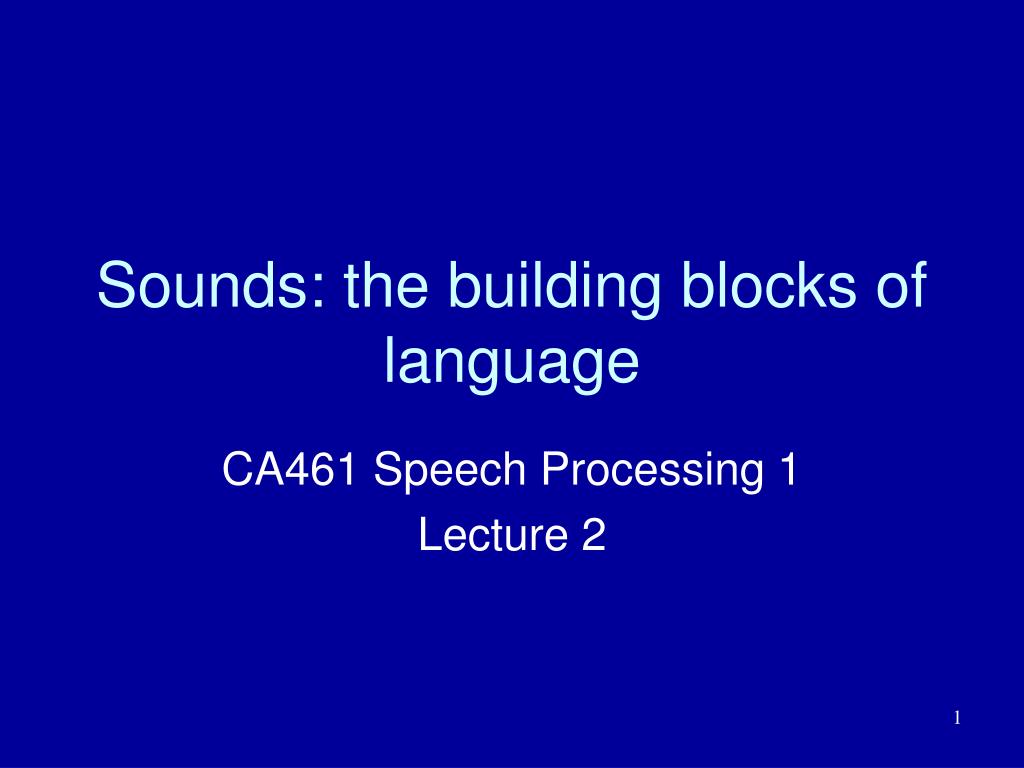 Sounds: the building blocks of language

CA461 Speech Processing 1
Lecture 2

1